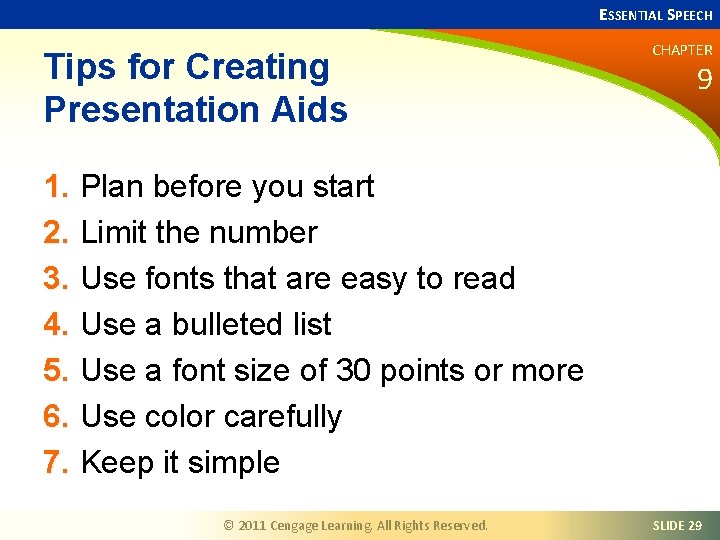 ESSENTIAL SPEECH

CHAPTER 9

Tips for Creating Presentation Aids

1. Plan before you start
2. Limit the number
3. Use fonts that are easy to read
4. Use a bulleted list
5. Use a font size of 30 points or more
6. Use color carefully
7. Keep it simple

© 2011 Cengage Learning. All Rights Reserved.

SLIDE 29